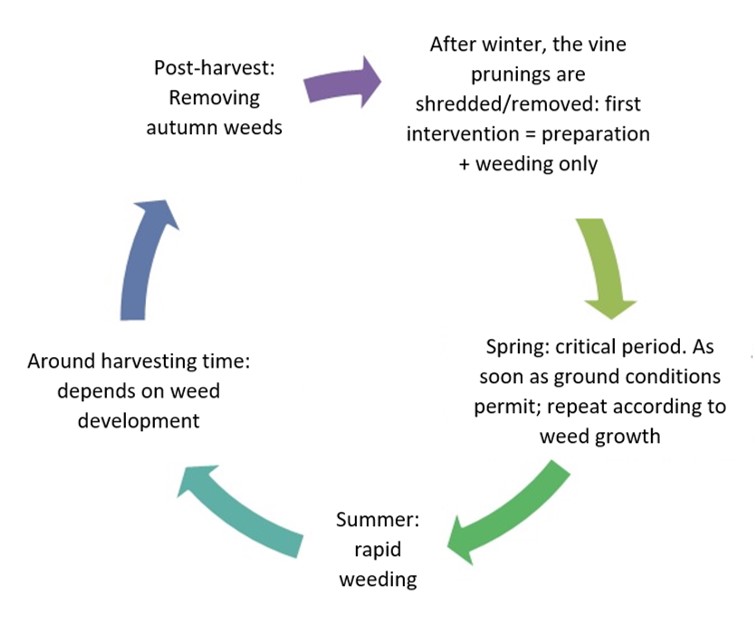 Post-harvest: Removing autumn weeds

After winter, the vine prunings are shredded/removed: first intervention = preparation + weeding only

Spring: critical period. As soon as ground conditions permit; repeat according to weed growth

Summer: rapid weeding

Around harvesting time: depends on weed development